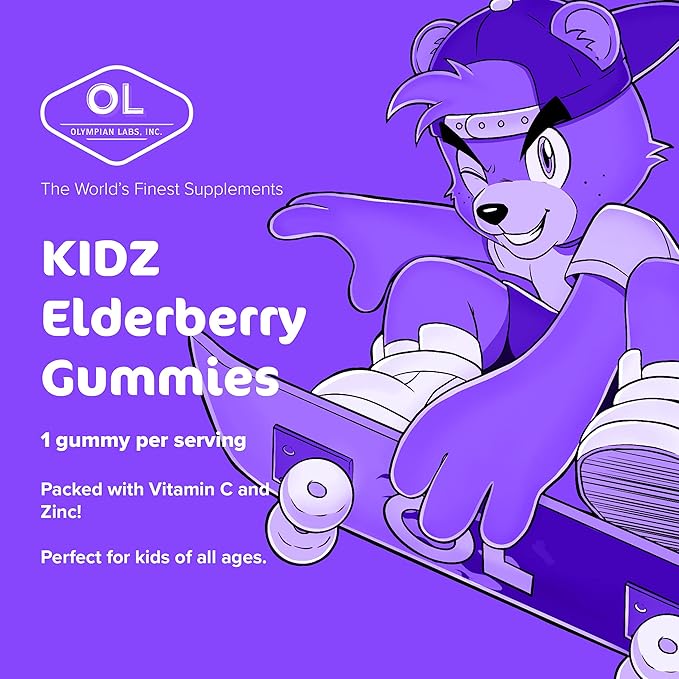 OL
OLYMPIAN LABS, INC.

The World's Finest Supplements

KIDZ Elderberry Gummies

1 gummy per serving

Packed with Vitamin C and Zinc!

Perfect for kids of all ages.